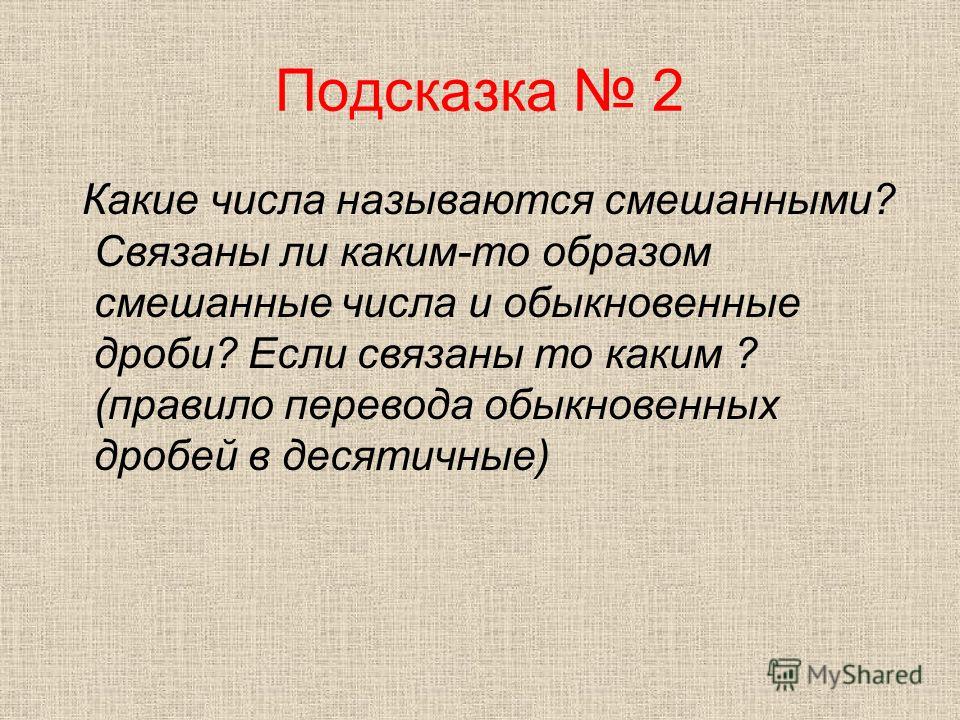 Подсказка № 2

Какие числа называются смешанными? Связаны ли каким-то образом смешанные числа и обыкновенные дроби? Если связаны то каким ? (правило перевода обыкновенных дробей в десятичные)

MyShared